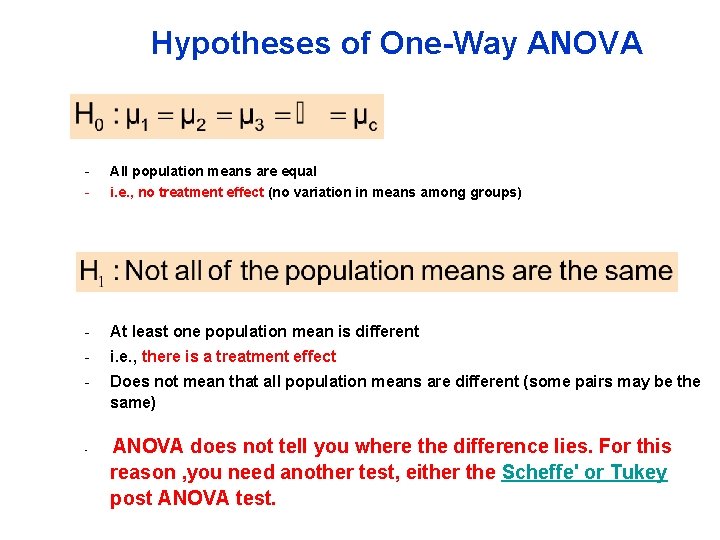 Hypotheses of One-Way ANOVA

$H_0 : \mu_1 = \mu_2 = \mu_3 = \square = \mu_c$

- All population means are equal
- i.e., no treatment effect (no variation in means among groups)

$H_1$ : Not all of the population means are the same

- At least one population mean is different
- i.e., there is a treatment effect
- Does not mean that all population means are different (some pairs may be the same)

- ANOVA does not tell you where the difference lies. For this reason ,you need another test, either the Scheffe' or Tukey post ANOVA test.